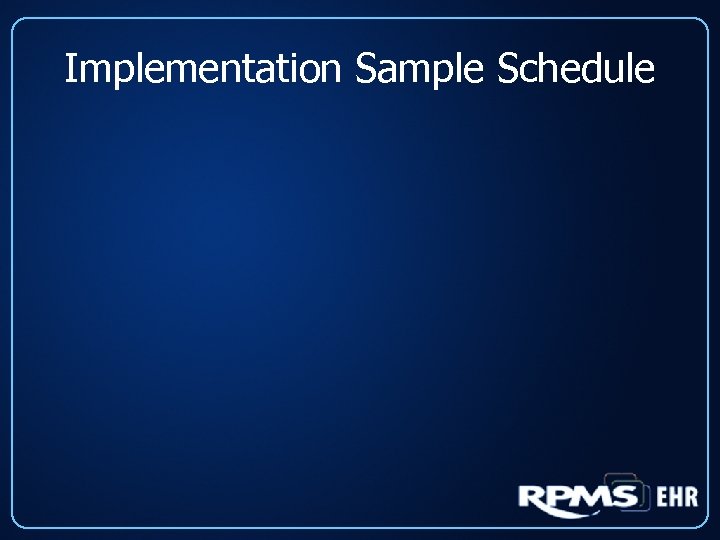 Implementation Sample Schedule

RPMS EHR